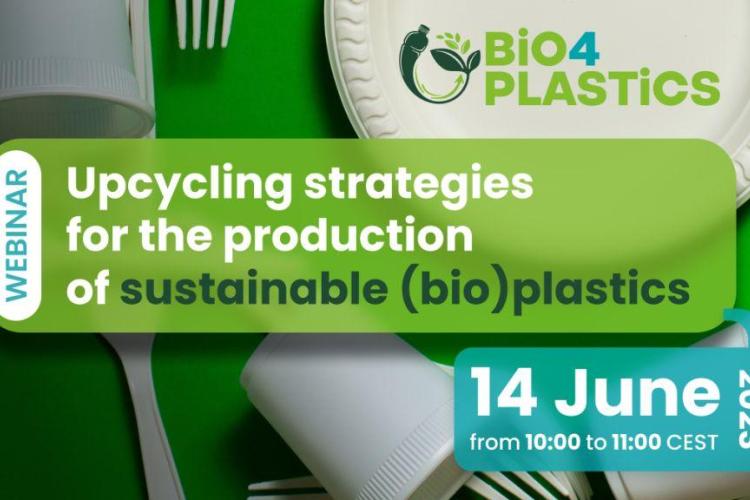 BiO4 PLASTiCS

WEBINAR

Upcycling strategies for the production of sustainable (bio)plastics

14 June 2023

from 10:00 to 11:00 CEST